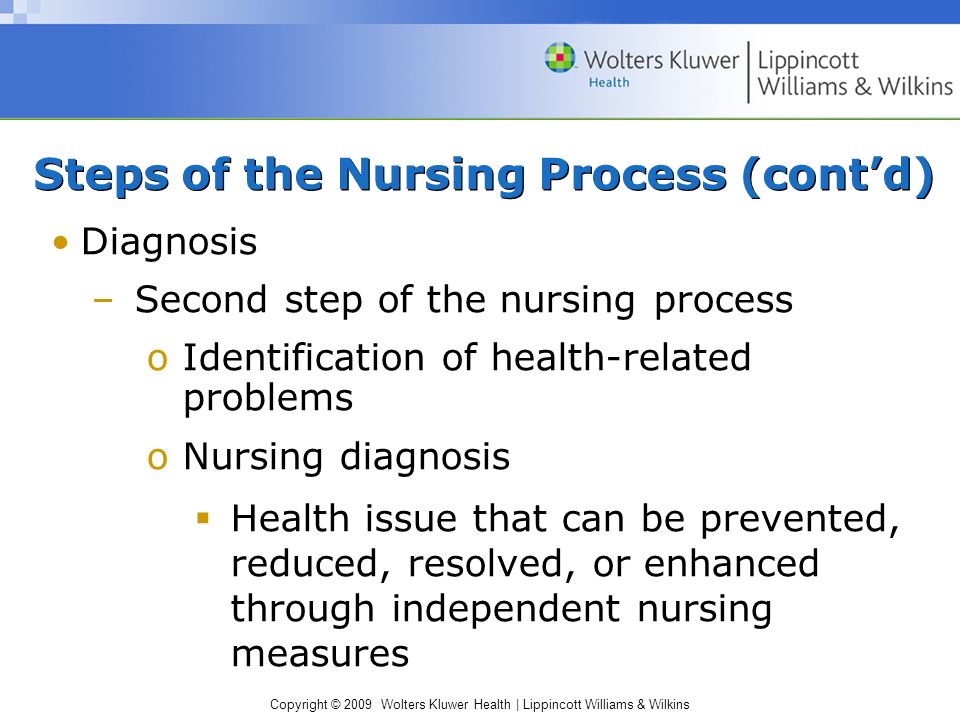 Wolters Kluwer Health | Lippincott Williams & Wilkins

Steps of the Nursing Process (cont'd)

• Diagnosis
– Second step of the nursing process
o Identification of health-related problems
o Nursing diagnosis
▪ Health issue that can be prevented, reduced, resolved, or enhanced through independent nursing measures

Copyright © 2009 Wolters Kluwer Health | Lippincott Williams & Wilkins